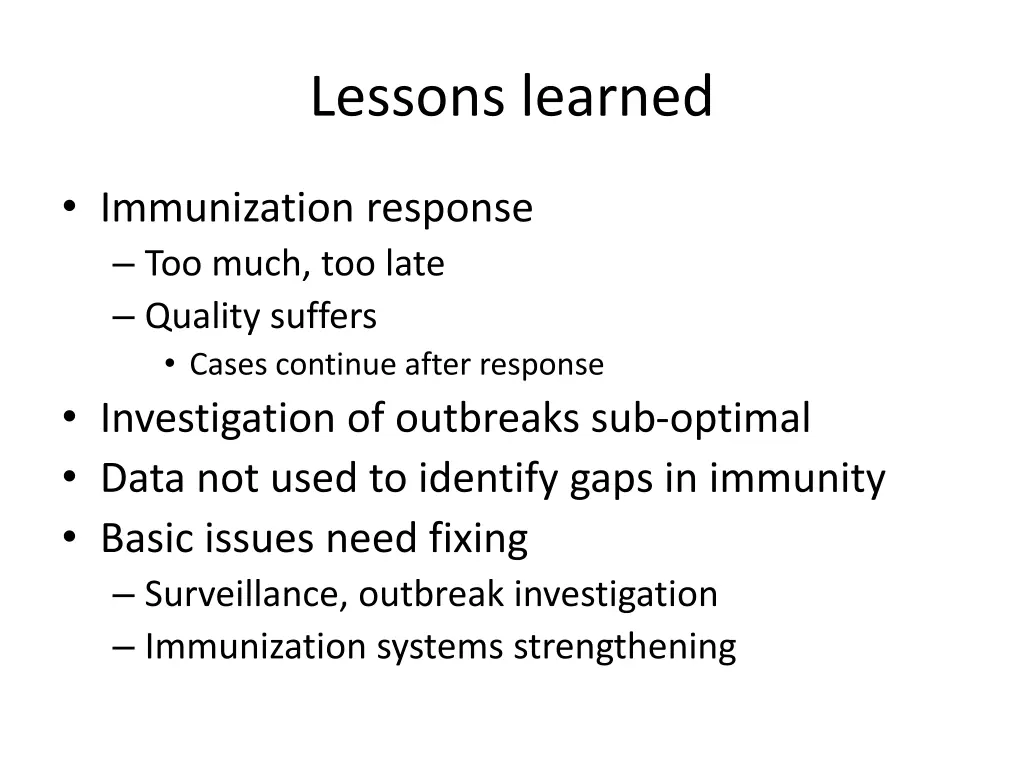 Lessons learned

• Immunization response
– Too much, too late
– Quality suffers
• Cases continue after response
• Investigation of outbreaks sub-optimal
• Data not used to identify gaps in immunity
• Basic issues need fixing
– Surveillance, outbreak investigation
– Immunization systems strengthening